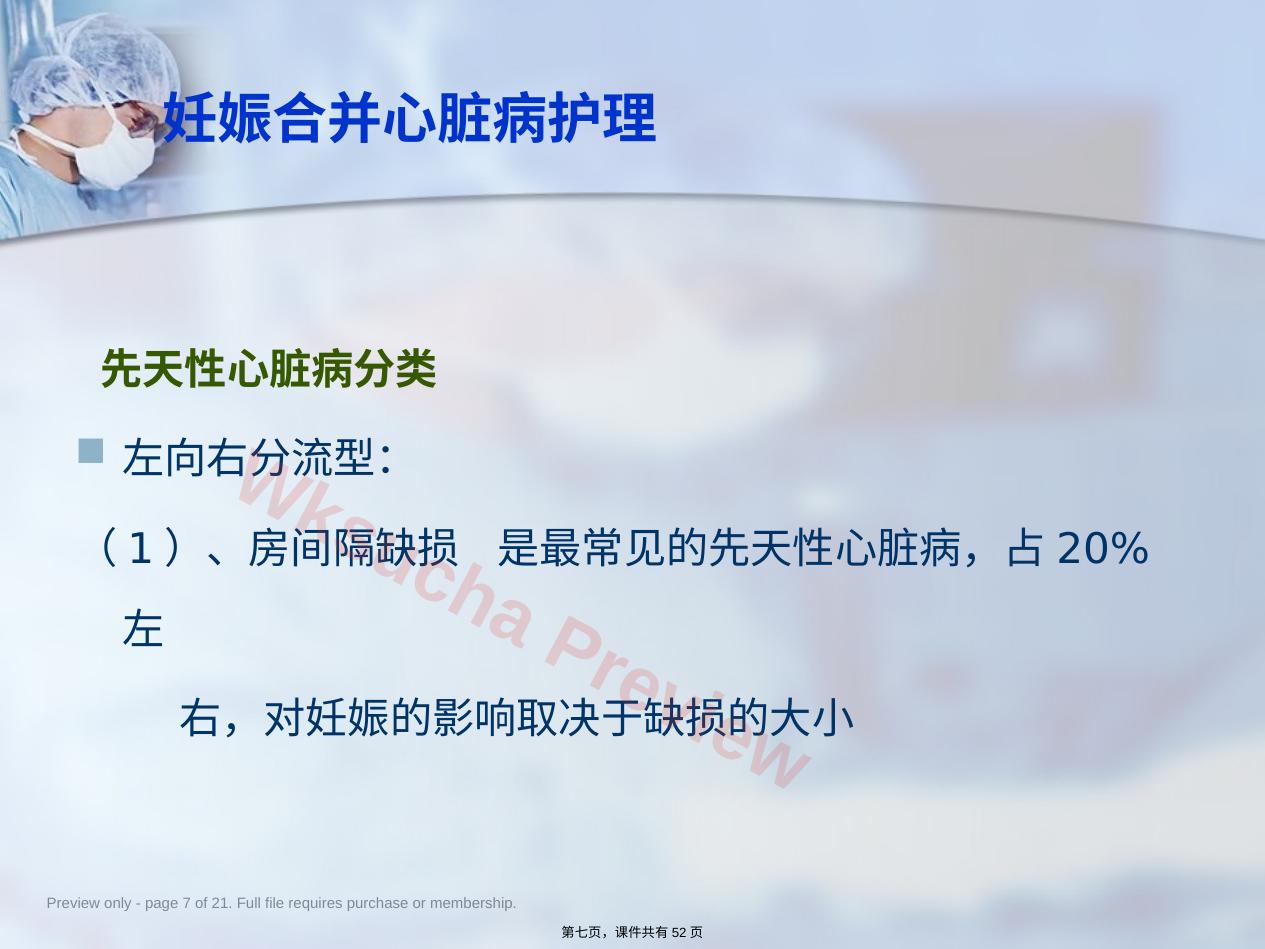 妊娠合并心脏病护理

先天性心脏病分类

左向右分流型:

（1）、房间隔缺损　是最常见的先天性心脏病，占 20% 左

右，对妊娠的影响取决于缺损的大小

Wksucha Preview

Preview only - page 7 of 21. Full file requires purchase or membership.

第七页，课件共有 52 页